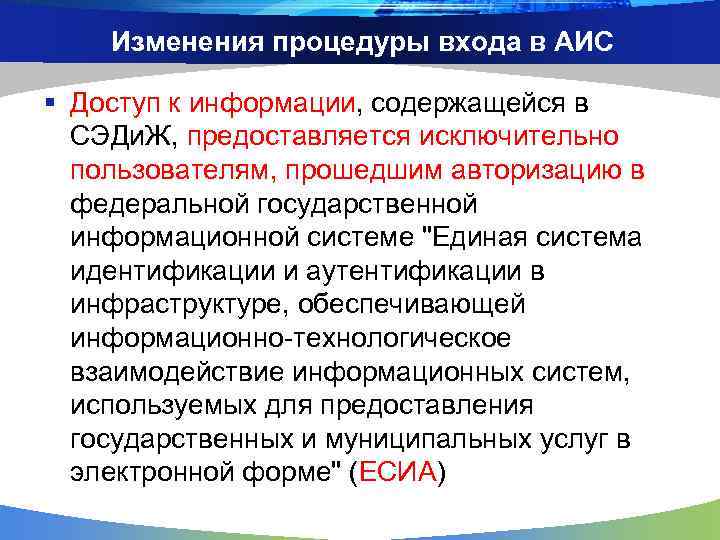 Изменения процедуры входа в АИС

▪ Доступ к информации, содержащейся в СЭДиЖ, предоставляется исключительно пользователям, прошедшим авторизацию в федеральной государственной информационной системе "Единая система идентификации и аутентификации в инфраструктуре, обеспечивающей информационно-технологическое взаимодействие информационных систем, используемых для предоставления государственных и муниципальных услуг в электронной форме" (ЕСИА)